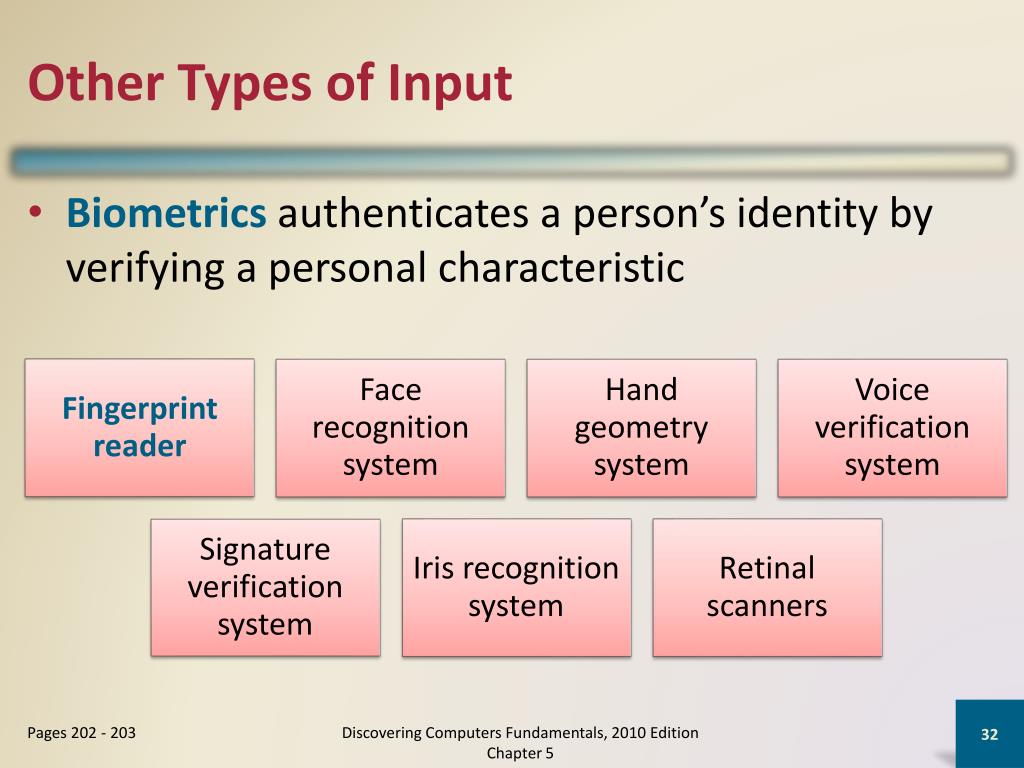 Other Types of Input

• Biometrics authenticates a person's identity by verifying a personal characteristic

Fingerprint reader

Face recognition system

Hand geometry system

Voice verification system

Signature verification system

Iris recognition system

Retinal scanners

Pages 202 - 203

Discovering Computers Fundamentals, 2010 Edition Chapter 5

32